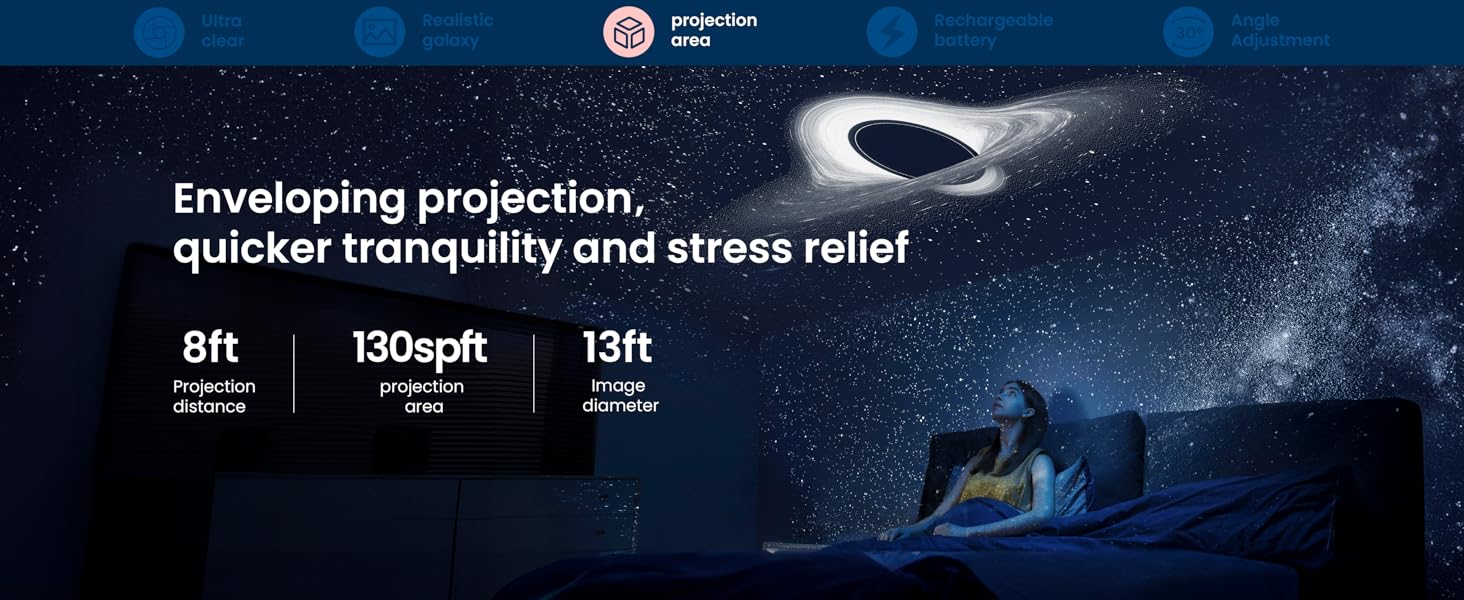 Ultra clear

Realistic galaxy

projection area

Rechargeable battery

30°

Angle Adjustment

Enveloping projection, quicker tranquility and stress relief

8ft
Projection distance

130spft
projection area

13ft
Image diameter